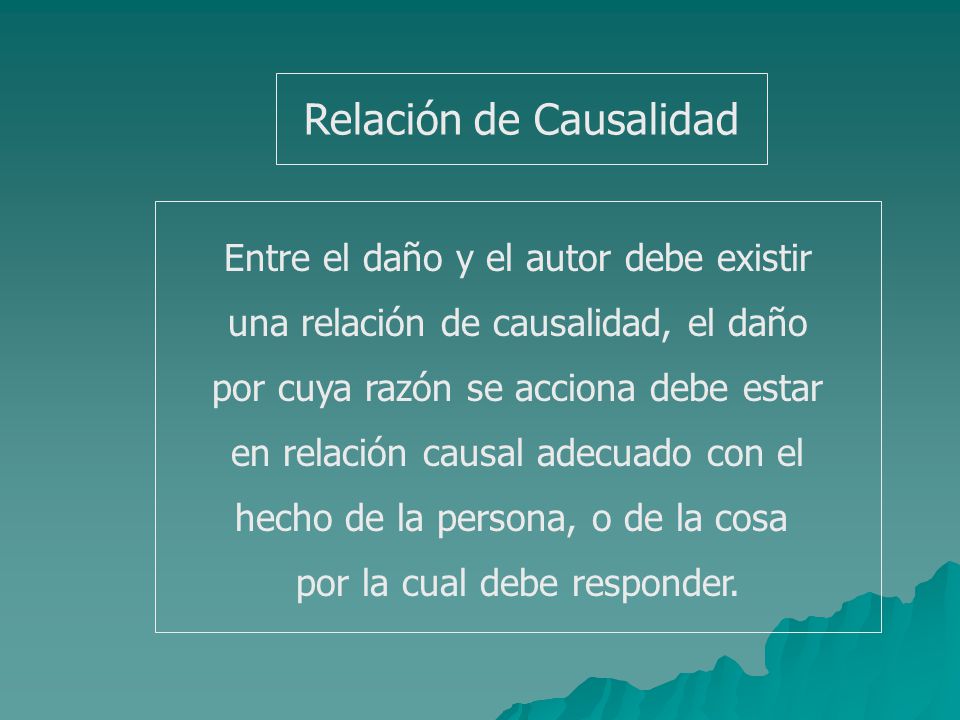 Relación de Causalidad

Entre el daño y el autor debe existir una relación de causalidad, el daño por cuya razón se acciona debe estar en relación causal adecuado con el hecho de la persona, o de la cosa por la cual debe responder.